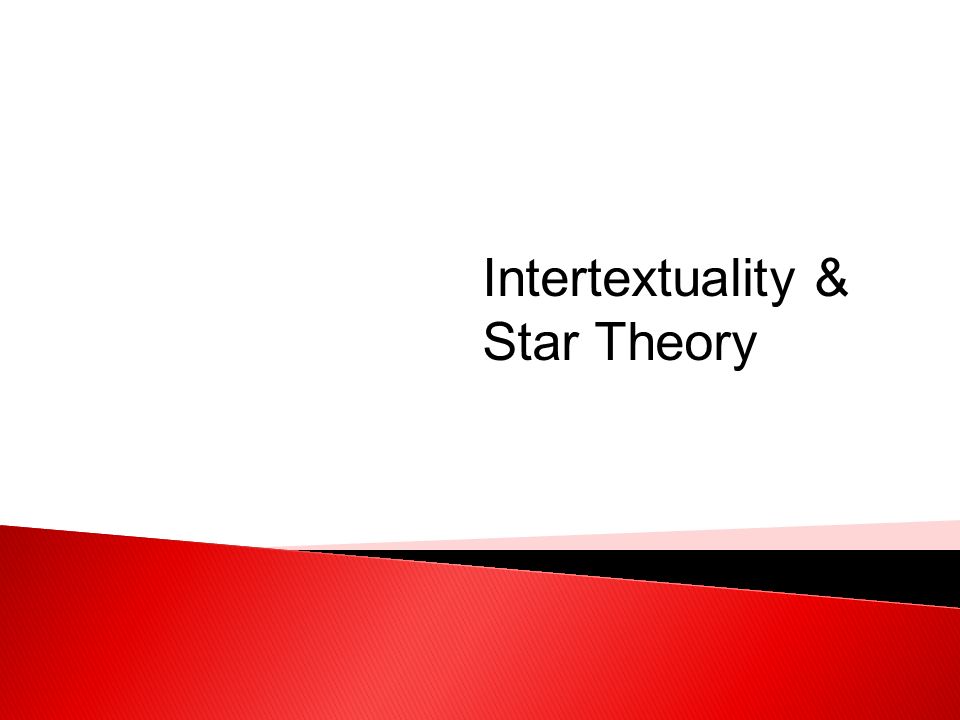 Intertextuality & Star Theory